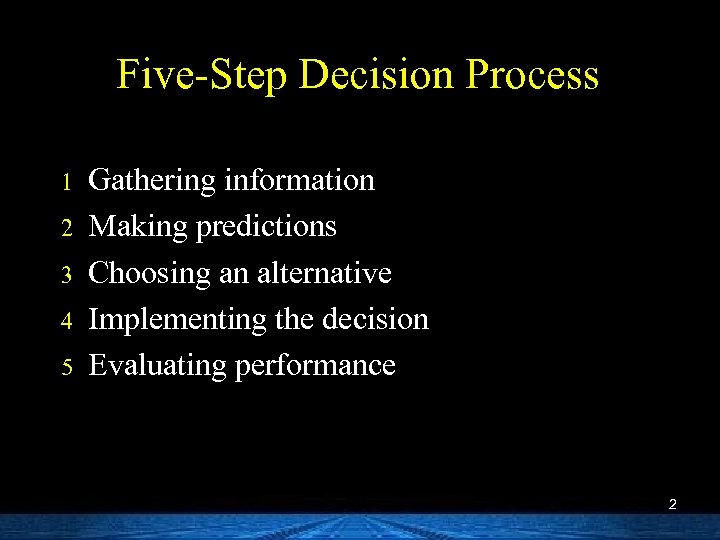 Five-Step Decision Process

1 Gathering information
2 Making predictions
3 Choosing an alternative
4 Implementing the decision
5 Evaluating performance

2